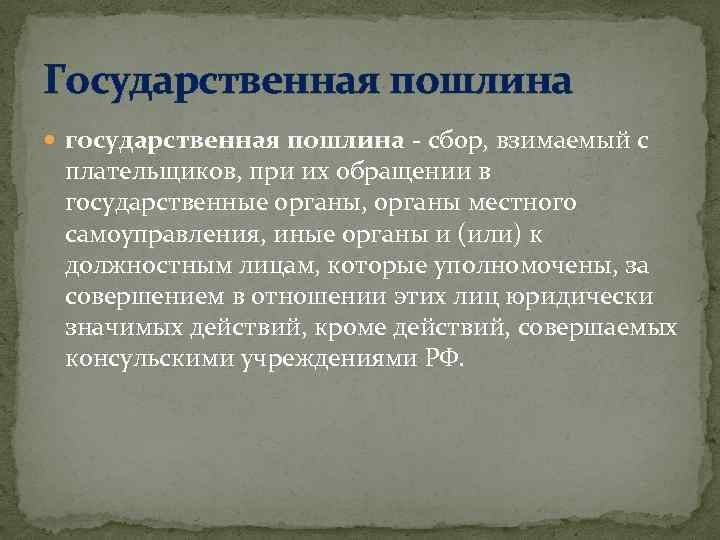 Государственная пошлина

государственная пошлина - сбор, взимаемый с плательщиков, при их обращении в государственные органы, органы местного самоуправления, иные органы и (или) к должностным лицам, которые уполномочены, за совершением в отношении этих лиц юридически значимых действий, кроме действий, совершаемых консульскими учреждениями РФ.